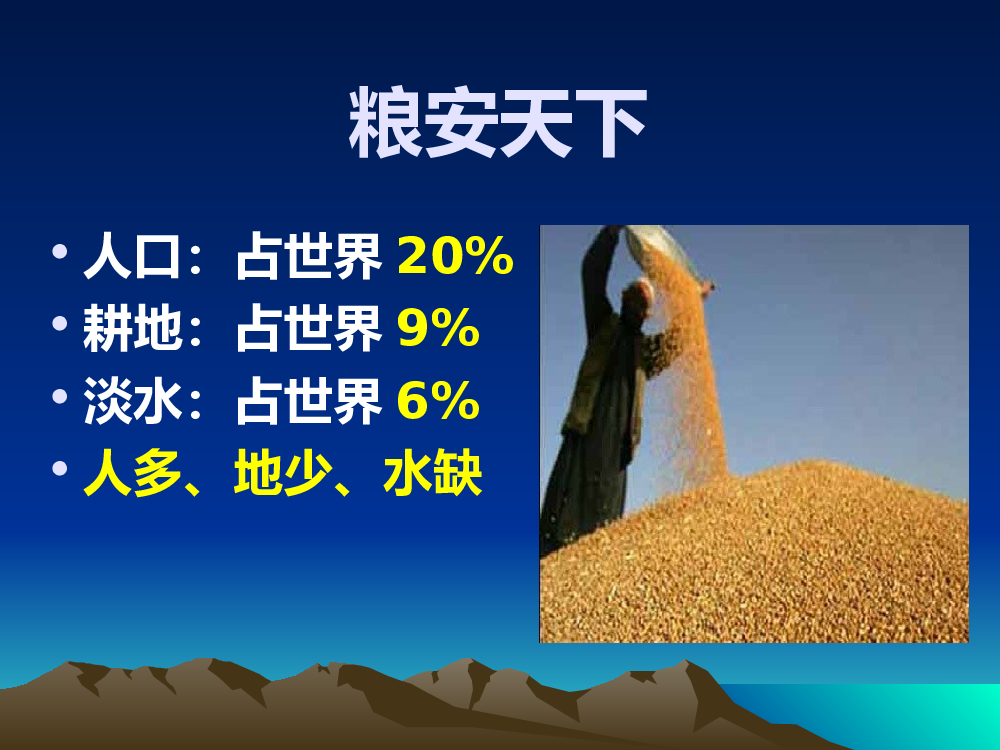 粮安天下

• 人口：占世界 20%
• 耕地：占世界 9%
• 淡水：占世界 6%
• 人多、地少、水缺